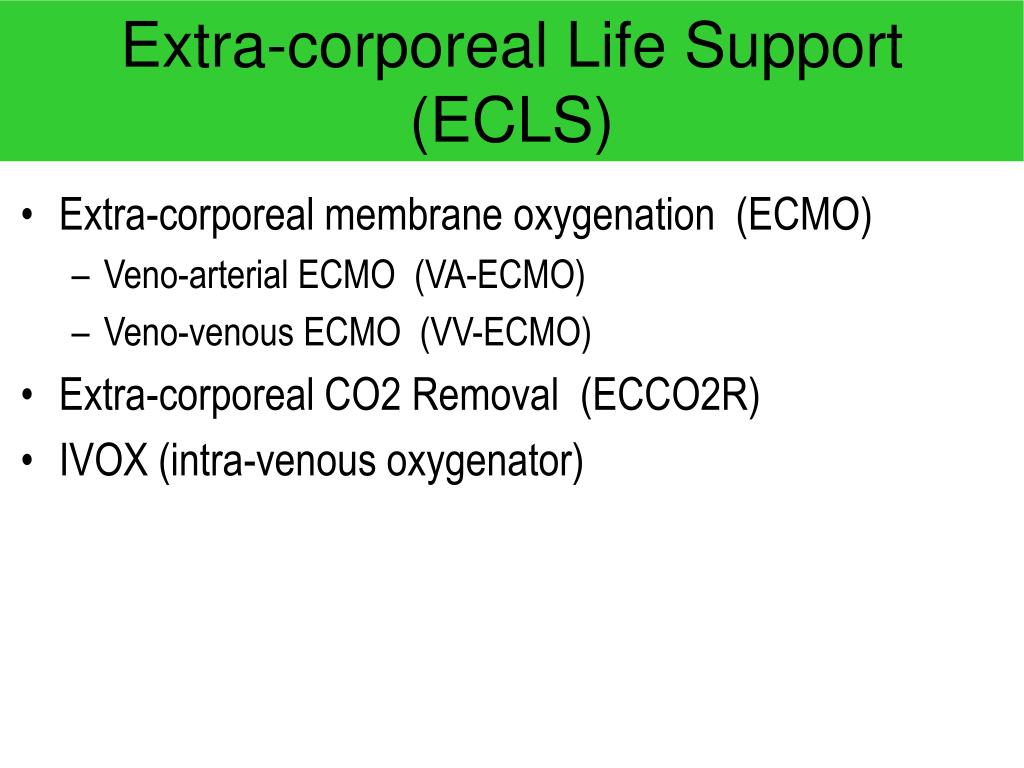 Extra-corporeal Life Support (ECLS)

• Extra-corporeal membrane oxygenation (ECMO)
– Veno-arterial ECMO (VA-ECMO)
– Veno-venous ECMO (VV-ECMO)
• Extra-corporeal CO2 Removal (ECCO2R)
• IVOX (intra-venous oxygenator)